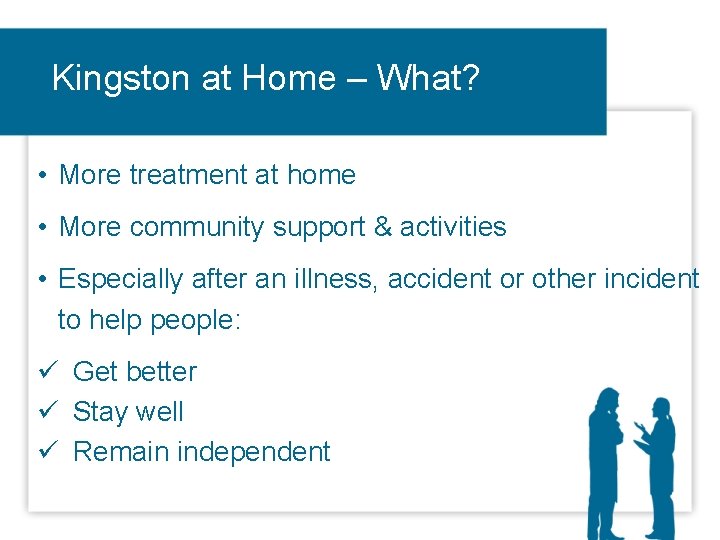 Kingston at Home – What?

• More treatment at home

• More community support & activities

• Especially after an illness, accident or other incident to help people:

✓ Get better
✓ Stay well
✓ Remain independent